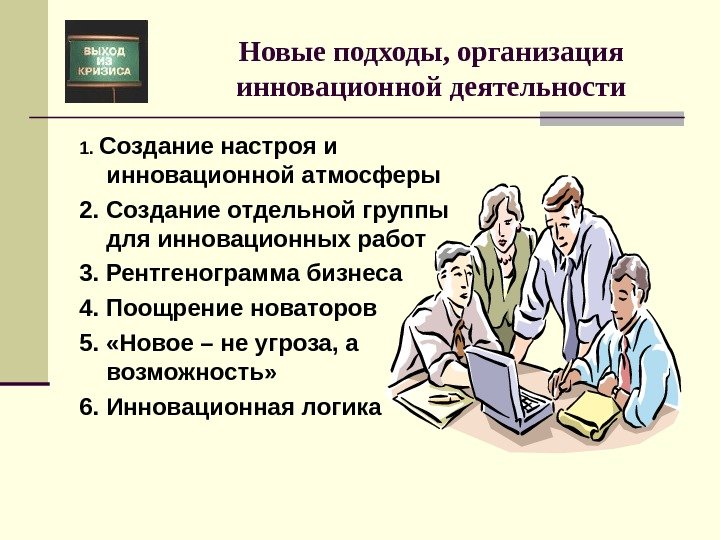 ВЫХОД ИЗ КРИЗИСА

Новые подходы, организация инновационной деятельности

1. Создание настроя и инновационной атмосферы

2. Создание отдельной группы для инновационных работ

3. Рентгенограмма бизнеса

4. Поощрение новаторов

5. «Новое – не угроза, а возможность»

6. Инновационная логика